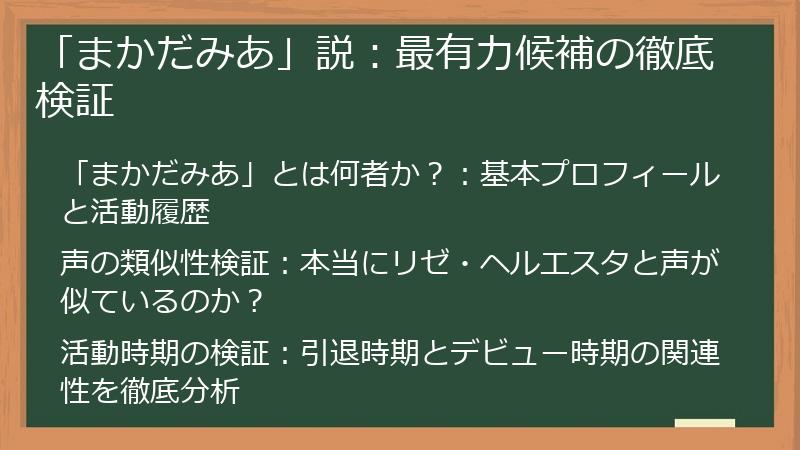 「まかだみあ」説：最有力候補の徹底検証

「まかだみあ」とは何者か？：基本プロフィールと活動履歴

声の類似性検証：本当にリゼ・ヘルエスタと声が似ているのか？

活動時期の検証：引退時期とデビュー時期の関連性を徹底分析